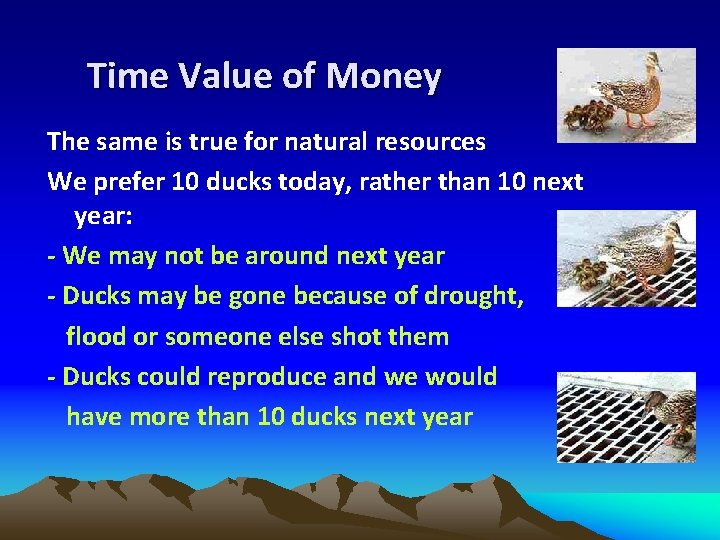 Time Value of Money

The same is true for natural resources

We prefer 10 ducks today, rather than 10 next year:

- We may not be around next year

- Ducks may be gone because of drought, flood or someone else shot them

- Ducks could reproduce and we would have more than 10 ducks next year